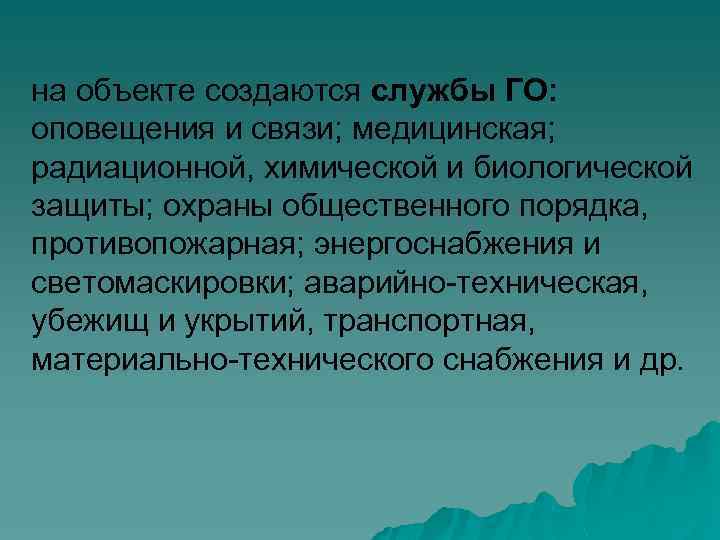 на объекте создаются службы ГО: оповещения и связи; медицинская; радиационной, химической и биологической защиты; охраны общественного порядка, противопожарная; энергоснабжения и светомаскировки; аварийно-техническая, убежищ и укрытий, транспортная, материально-технического снабжения и др.